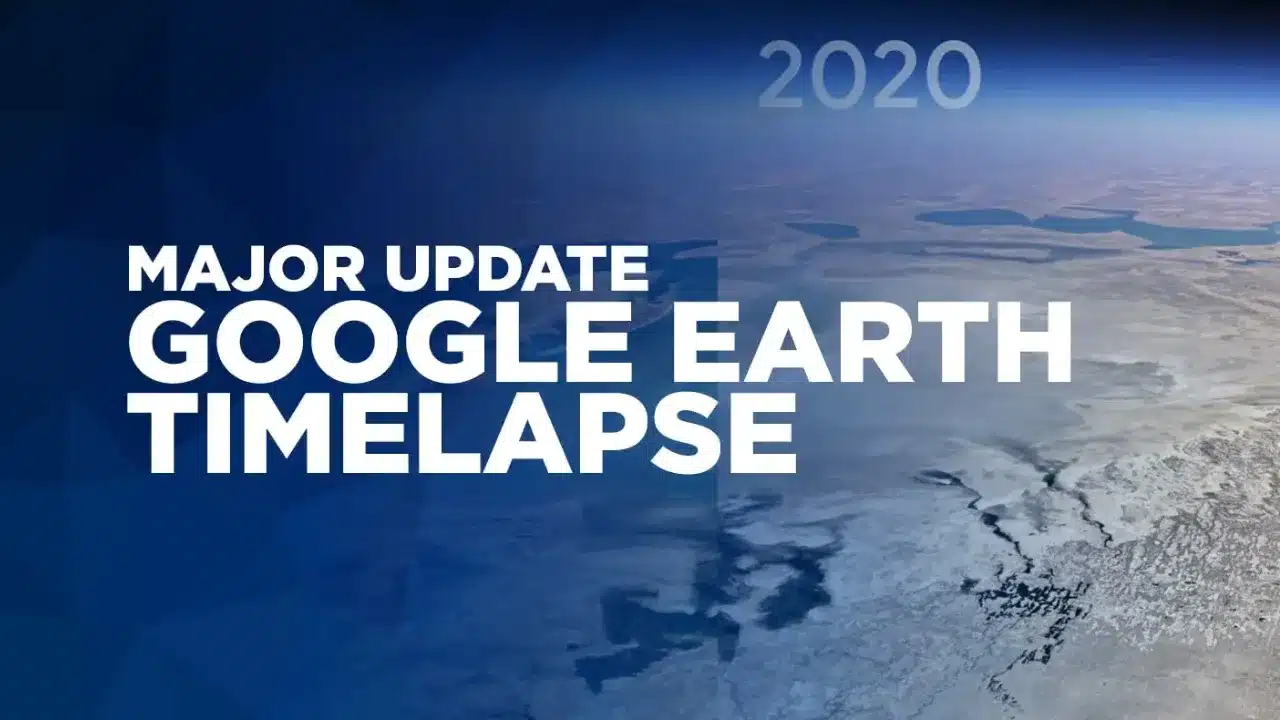 2020

MAJOR UPDATE
GOOGLE EARTH
TIMELAPSE